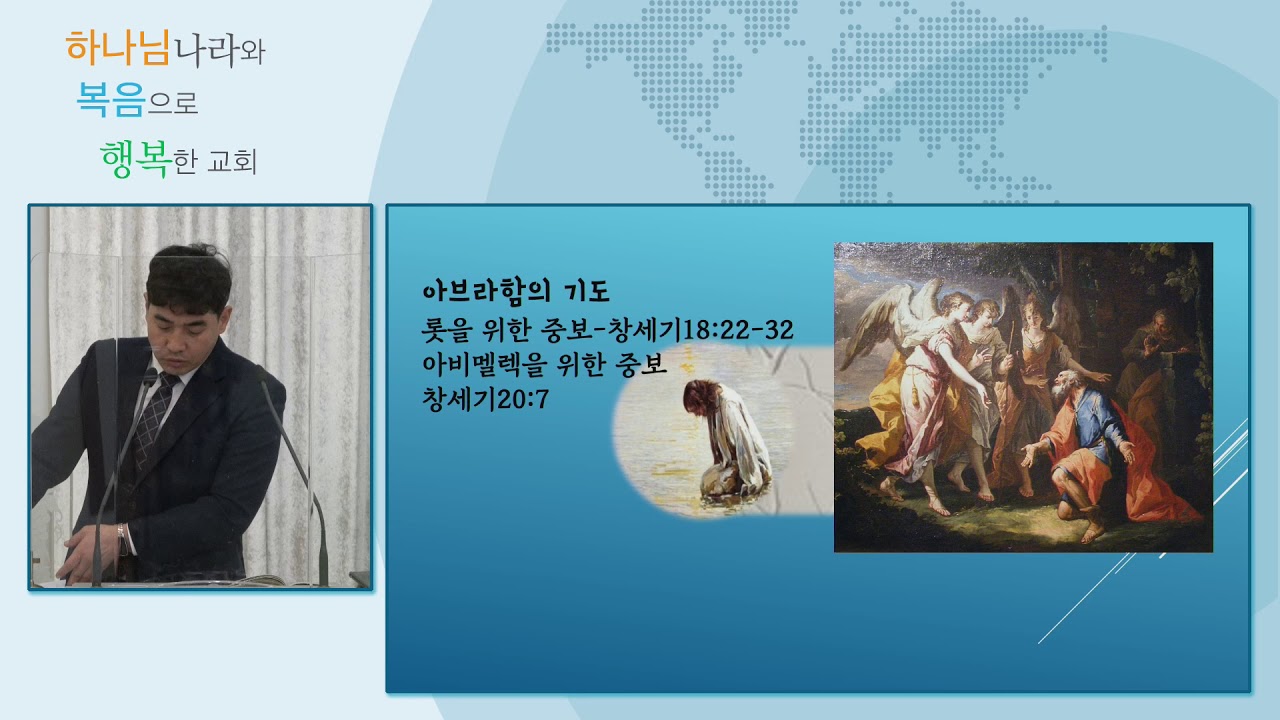 하나님나라와
복음으로
행복한 교회

아브라함의 기도
롯을 위한 중보-창세기18:22-32
아비멜렉을 위한 중보
창세기20:7